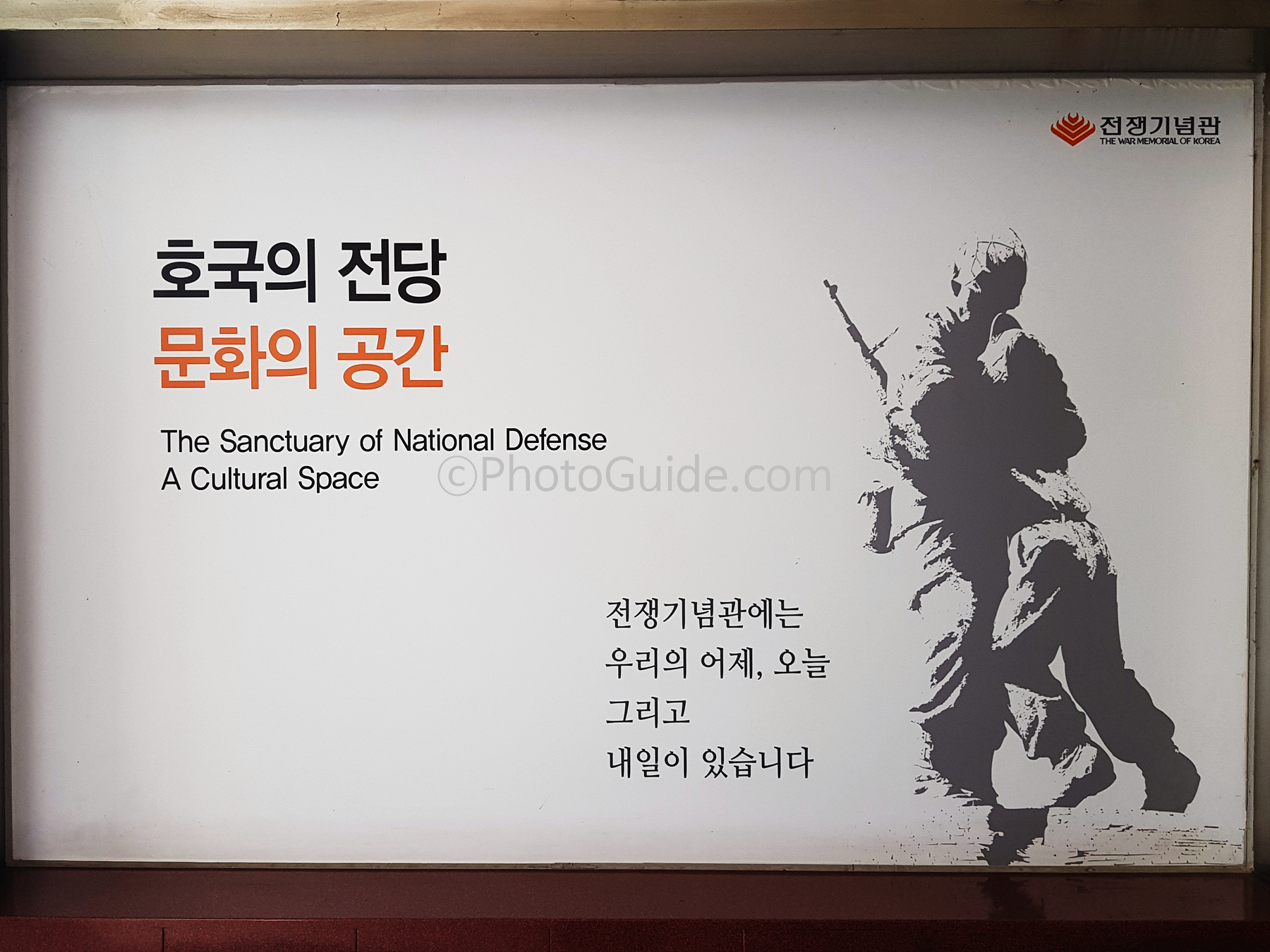 전쟁기념관
THE WAR MEMORIAL OF KOREA

호국의 전당
문화의 공간

The Sanctuary of National Defense
A Cultural Space

©PhotoGuide.com

전쟁기념관에는
우리의 어제, 오늘
그리고
내일이 있습니다